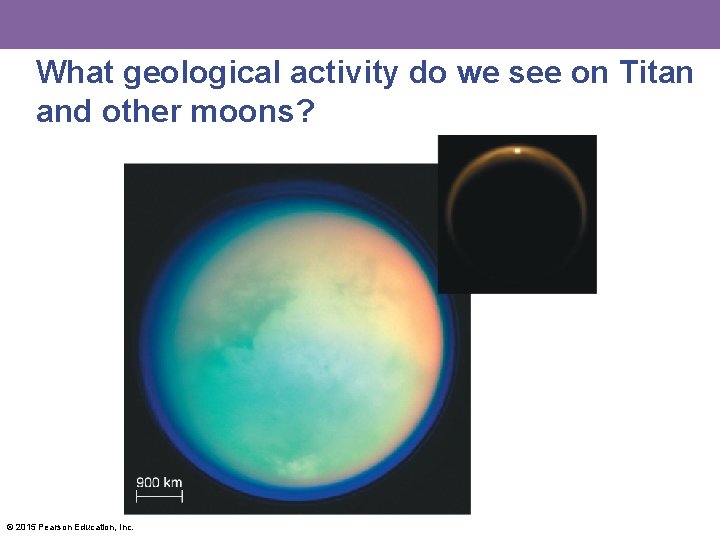 What geological activity do we see on Titan and other moons?

900 km

© 2015 Pearson Education, Inc.